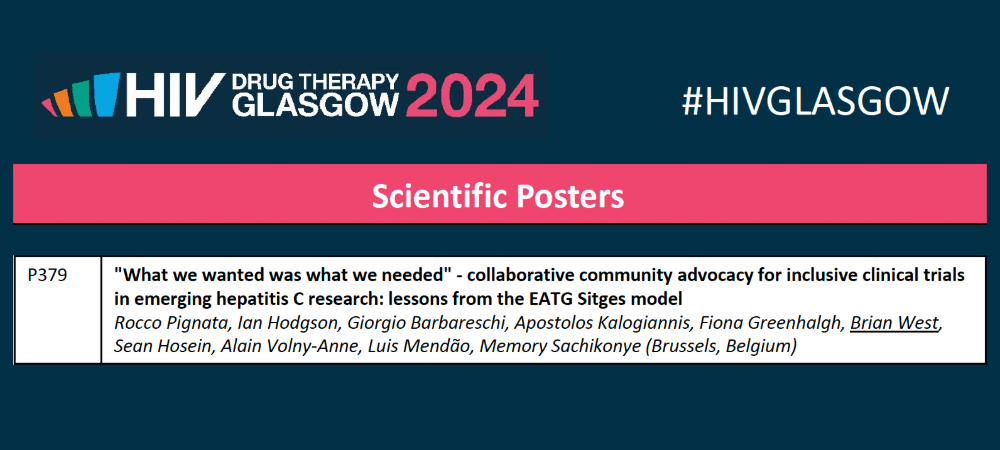 HIV DRUG THERAPY GLASGOW 2024

#HIVGLASGOW

Scientific Posters

| P379 | "What we wanted was what we needed" - collaborative community advocacy for inclusive clinical trials in emerging hepatitis C research: lessons from the EATG Sitges model Rocco Pignata, Ian Hodgson, Giorgio Barbareschi, Apostolos Kalogiannis, Fiona Greenhalgh, Brian West, Sean Hosein, Alain Volny-Anne, Luis Mendão, Memory Sachikonye (Brussels, Belgium) |
|---|---|